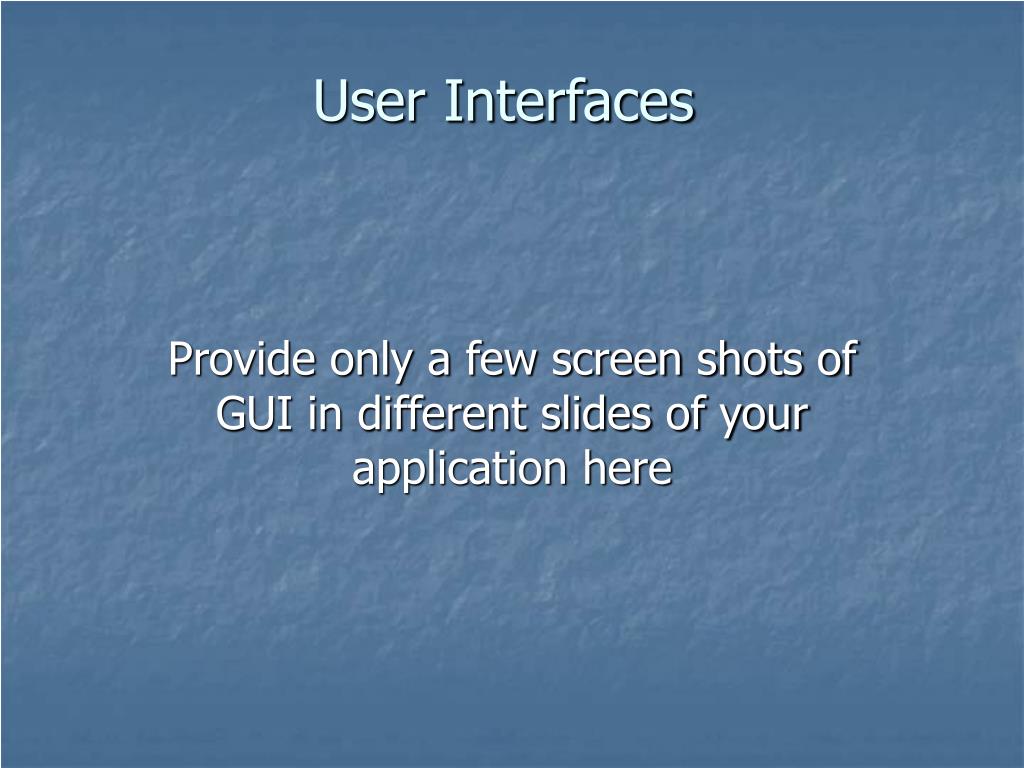 User Interfaces

Provide only a few screen shots of GUI in different slides of your application here